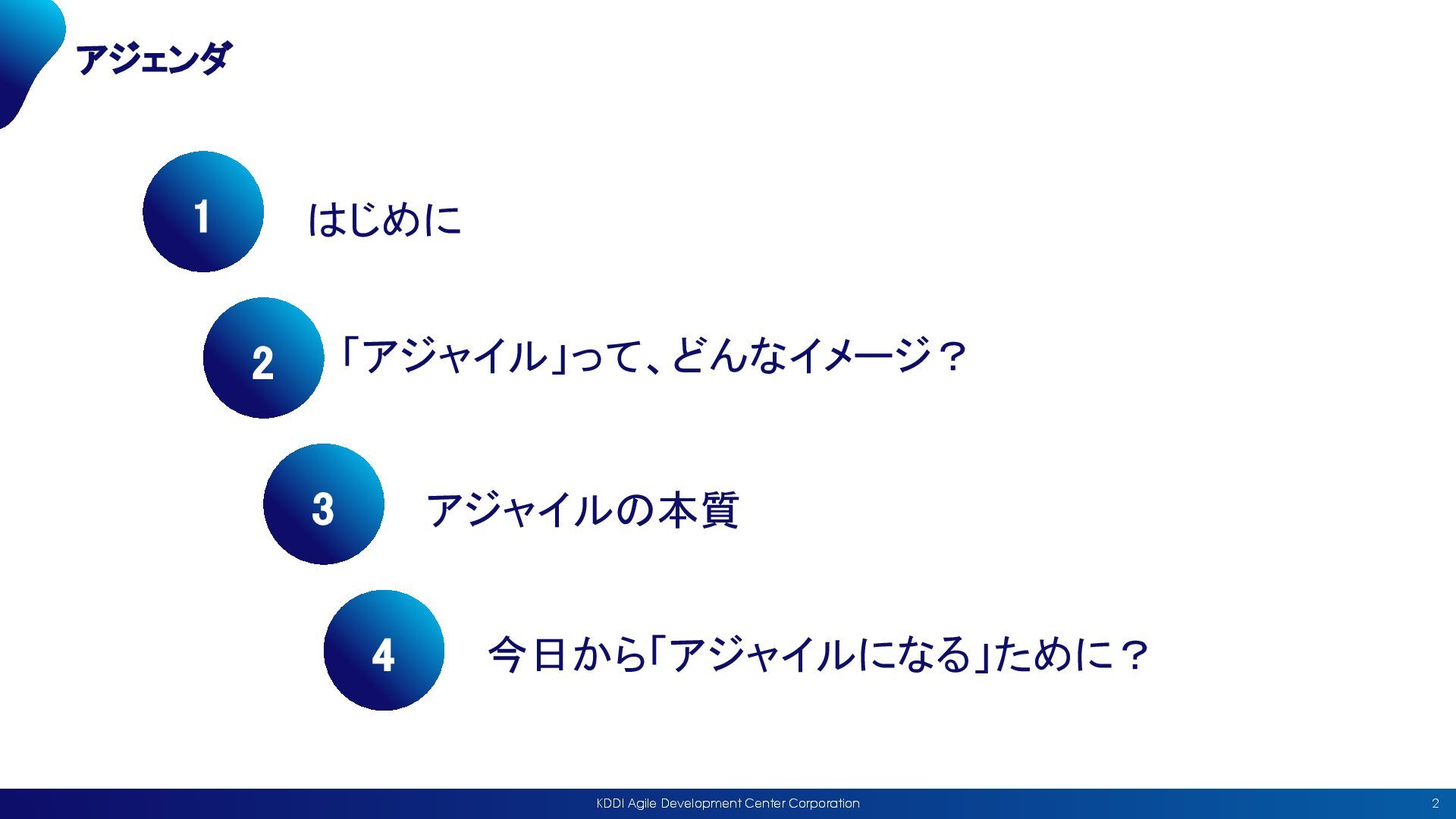 アジェンダ

1
はじめに

2
「アジャイル」って、どんなイメージ？

3
アジャイルの本質

4
今日から「アジャイルになる」ために？

KDDI Agile Development Center Corporation

2